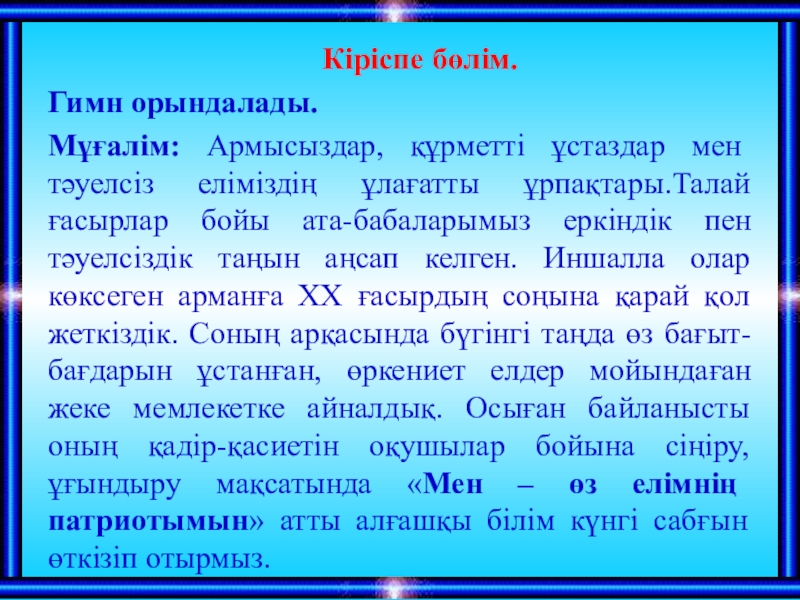 Кіріспе бөлім.

Гимн орындалады.

Мұғалім: Армысыздар, құрметті ұстаздар мен тәуелсіз еліміздің ұлағатты ұрпақтары.Талай ғасырлар бойы ата-бабаларымыз еркіндік пен тәуелсіздік таңын аңсап келген. Иншалла олар көксеген арманға ХХ ғасырдың соңына қарай қол жеткіздік. Соның арқасында бүгінгі таңда өз бағыт-бағдарын ұстанған, өркениет елдер мойындаған жеке мемлекетке айналдық. Осыған байланысты оның қадір-қасиетін оқушылар бойына сіңіру, ұғындыру мақсатында «Мен – өз елімнің патриотымын» атты алғашқы білім күнгі сабғын өткізіп отырмыз.